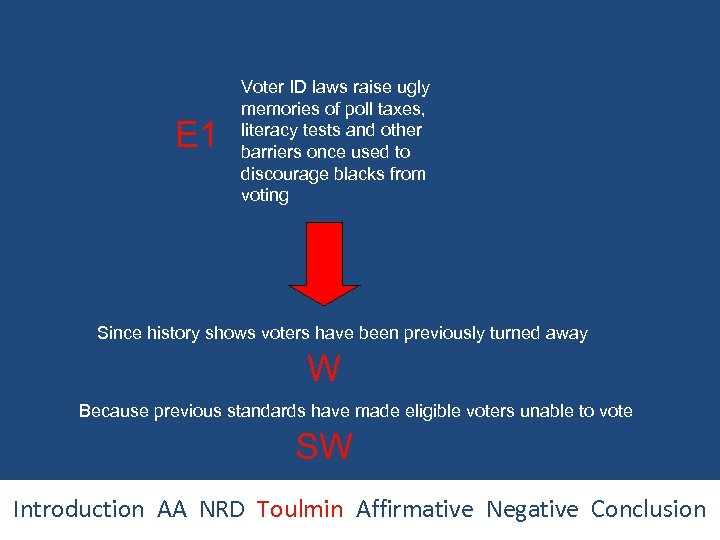 E1

Voter ID laws raise ugly memories of poll taxes, literacy tests and other barriers once used to discourage blacks from voting

Since history shows voters have been previously turned away

W

Because previous standards have made eligible voters unable to vote

SW

Introduction AA NRD Toulmin Affirmative Negative Conclusion